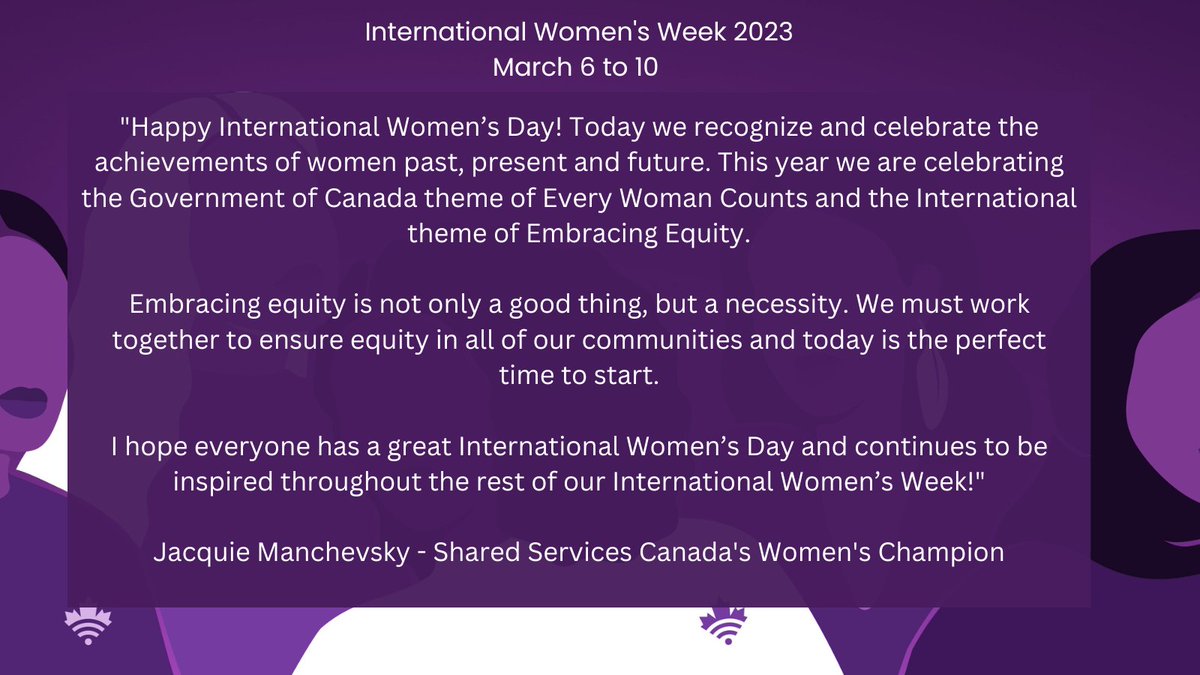 International Women's Week 2023
March 6 to 10

"Happy International Women’s Day! Today we recognize and celebrate the achievements of women past, present and future. This year we are celebrating the Government of Canada theme of Every Woman Counts and the International theme of Embracing Equity.

Embracing equity is not only a good thing, but a necessity. We must work together to ensure equity in all of our communities and today is the perfect time to start.

I hope everyone has a great International Women’s Day and continues to be inspired throughout the rest of our International Women’s Week!"

Jacquie Manchevsky - Shared Services Canada's Women's Champion